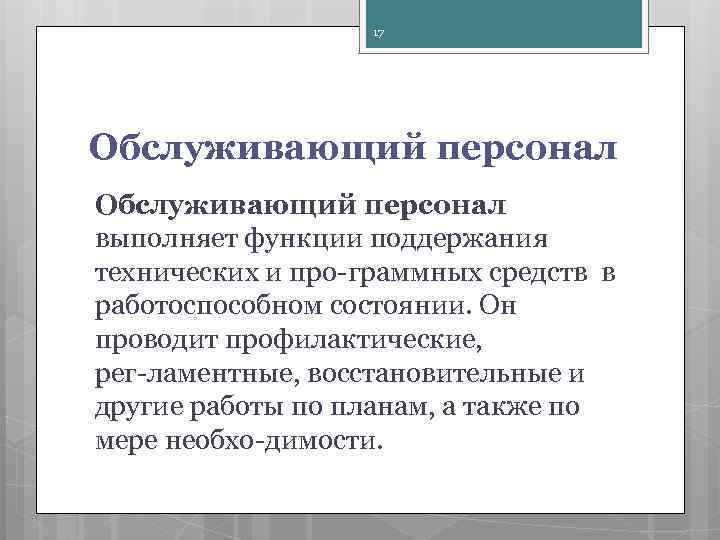 17

Обслуживающий персонал

Обслуживающий персонал выполняет функции поддержания технических и про-граммных средств в работоспособном состоянии. Он проводит профилактические, рег-ламентные, восстановительные и другие работы по планам, а также по мере необхо-димости.